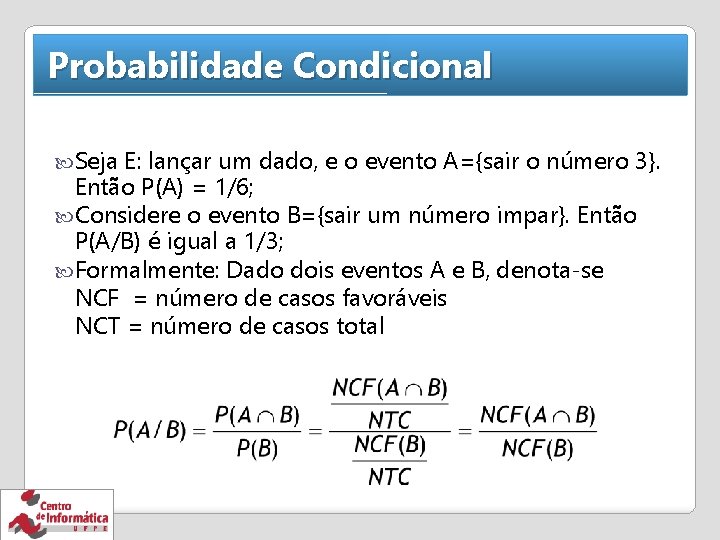 Probabilidade Condicional

Seja E: lançar um dado, e o evento A={sair o número 3}. Então P(A) = 1/6;

Considere o evento B={sair um número impar}. Então P(A/B) é igual a 1/3;

Formalmente: Dado dois eventos A e B, denota-se
NCF = número de casos favoráveis
NCT = número de casos total

$P(A/B) = \frac{P(A \cap B)}{P(B)} = \frac{\frac{NCF(A \cap B)}{NTC}}{\frac{NCF(B)}{NTC}} = \frac{NCF(A \cap B)}{NCF(B)}$

Centro de Informática UFPE